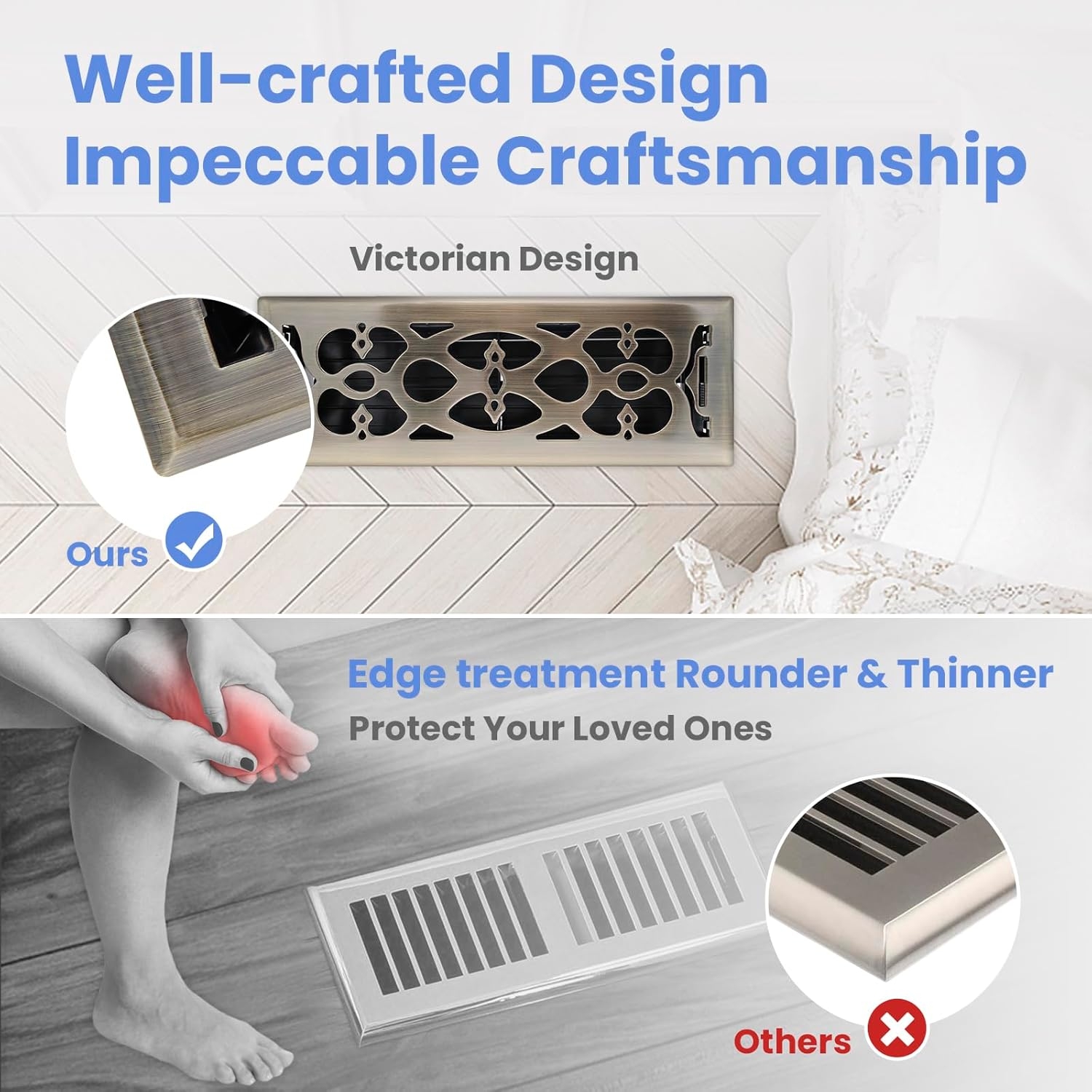 Well-crafted Design
Impeccable Craftsmanship

Victorian Design

Ours

Edge treatment Rounder & Thinner
Protect Your Loved Ones

Others